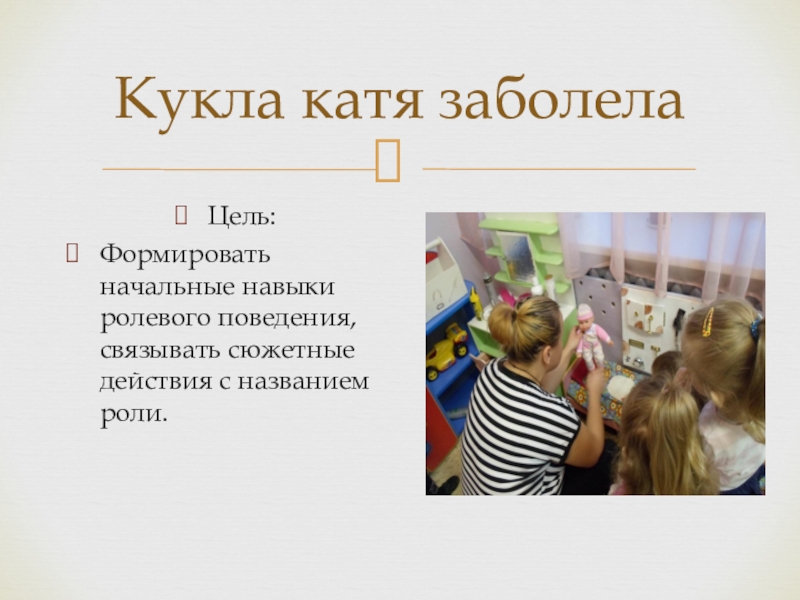 Кукла катя заболела

Цель:

Формировать начальные навыки ролевого поведения, связывать сюжетные действия с названием роли.